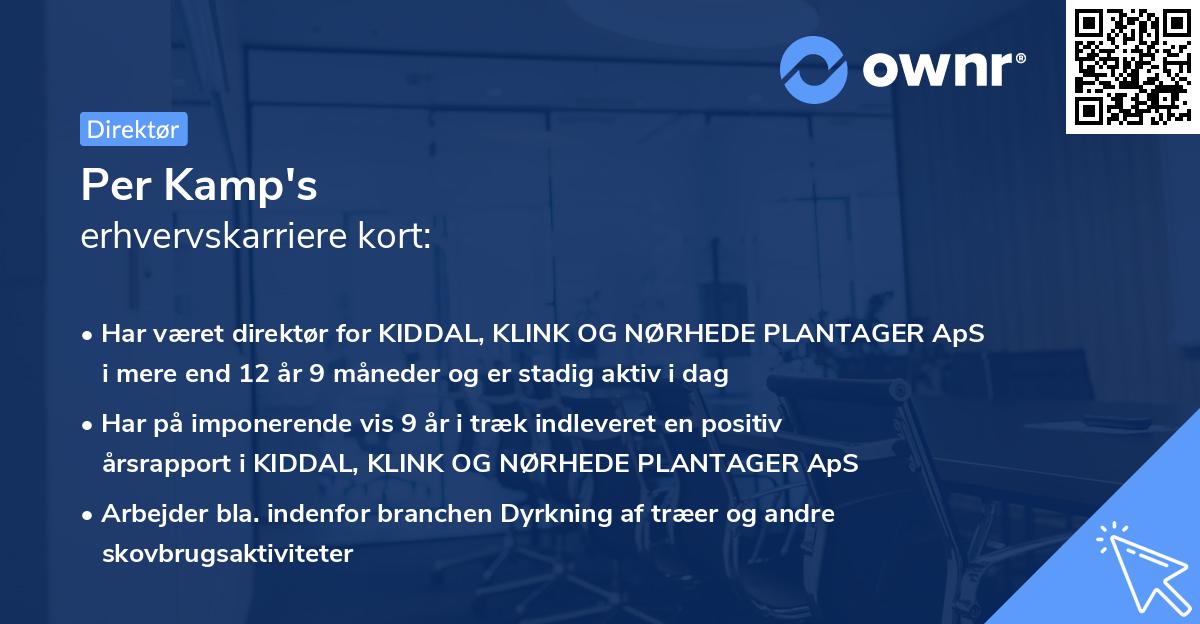 ownr®

Direktør

Per Kamp's
erhvervskarriere kort:

• Har været direktør for KIDDAL, KLINK OG NØRHEDE PLANTAGER ApS i mere end 12 år 9 måneder og er stadig aktiv i dag

• Har på imponerende vis 9 år i træk indleveret en positiv årsrapport i KIDDAL, KLINK OG NØRHEDE PLANTAGER ApS

• Arbejder bla. indenfor branchen Dyrkning af træer og andre skovbrugsaktiviteter